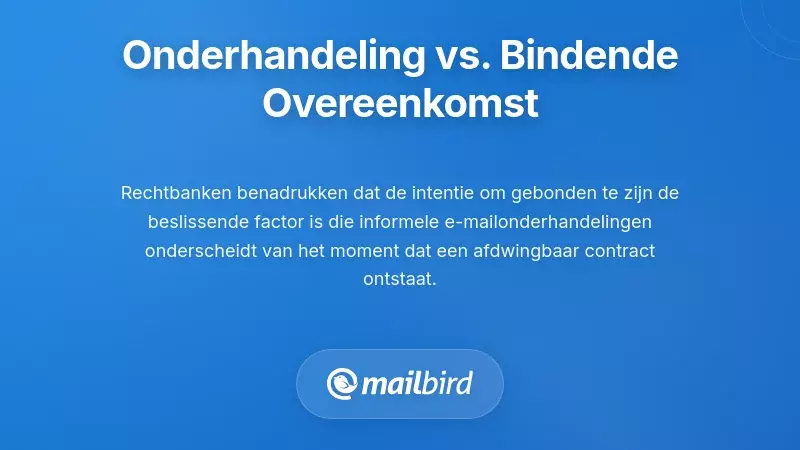 Onderhandeling vs. Bindende Overeenkomst

Rechtbanken benadrukken dat de intentie om gebonden te zijn de beslissende factor is die informele e-mailonderhandelingen onderscheidt van het moment dat een afdwingbaar contract ontstaat.

mailbird